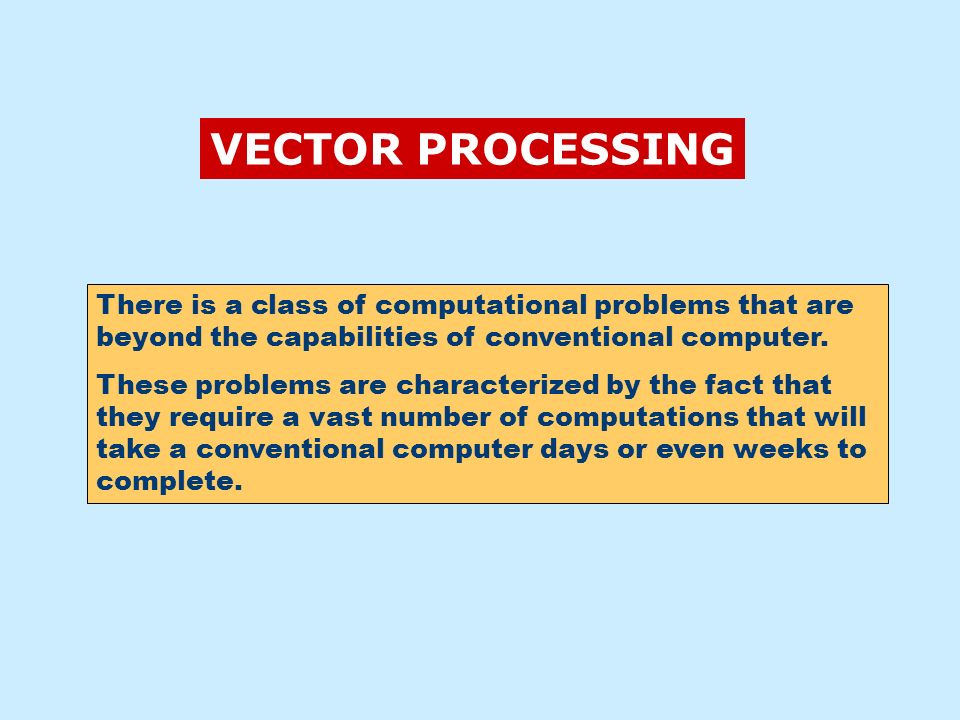 VECTOR PROCESSING

There is a class of computational problems that are beyond the capabilities of conventional computer.

These problems are characterized by the fact that they require a vast number of computations that will take a conventional computer days or even weeks to complete.